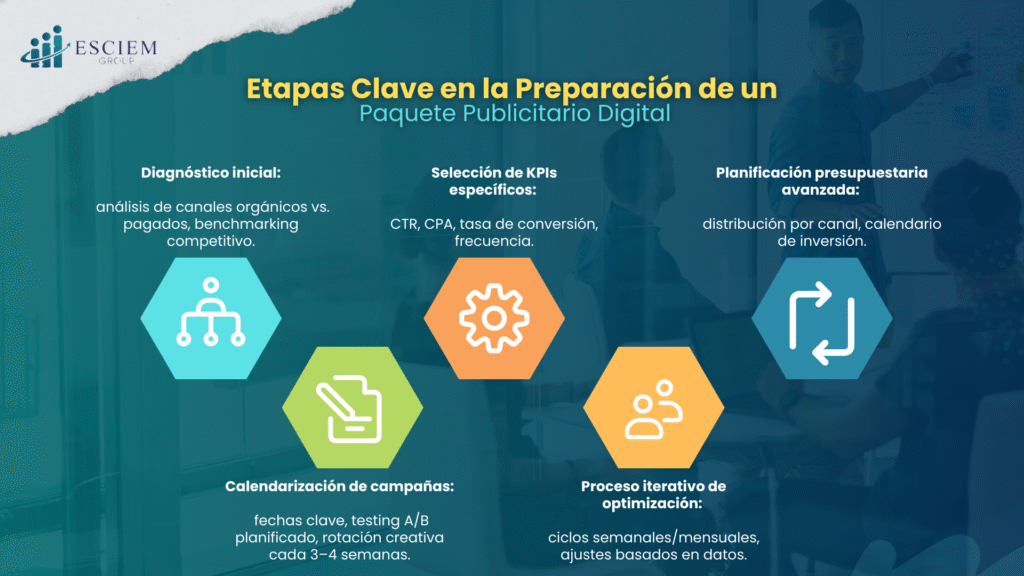 ESCIEM GROUP

Etapas Clave en la Preparación de un Paquete Publicitario Digital

Diagnóstico inicial:

análisis de canales orgánicos vs. pagados, benchmarking competitivo.

Selección de KPIs específicos:

CTR, CPA, tasa de conversión, frecuencia.

Planificación presupuestaria avanzada:

distribución por canal, calendario de inversión.

Calendarización de campañas:

fechas clave, testing A/B planificado, rotación creativa cada 3–4 semanas.

Proceso iterativo de optimización:

ciclos semanales/mensuales, ajustes basados en datos.